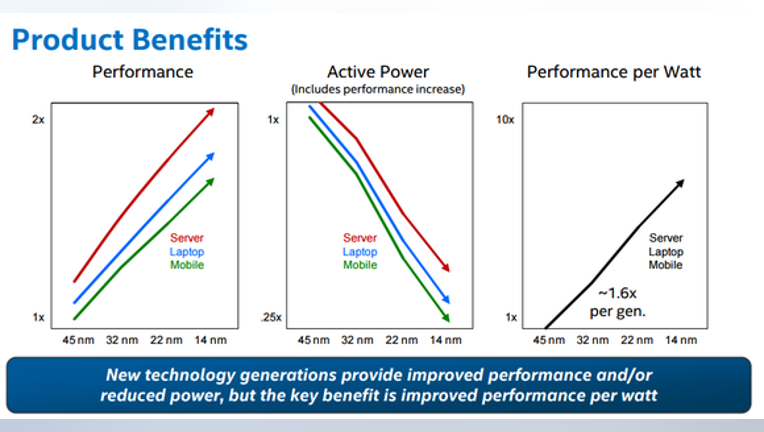 Product Benefits

Performance

2x

1x

Server
Laptop
Mobile

45 nm 32 nm 22 nm 14 nm

Active Power
(Includes performance increase)

1x

.25x

Server
Laptop
Mobile

45 nm 32 nm 22 nm 14 nm

Performance per Watt

10x

1x

Server
Laptop
Mobile

~1.6x
per gen.

45 nm 32 nm 22 nm 14 nm

New technology generations provide improved performance and/or reduced power, but the key benefit is improved performance per watt